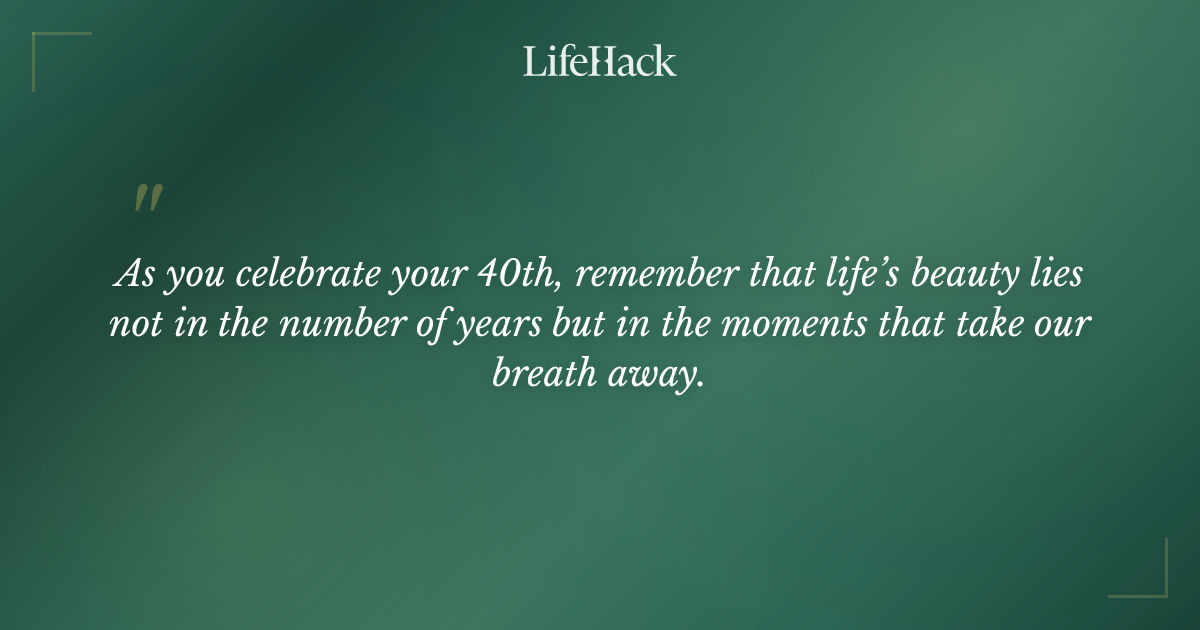 LifeHack

"

As you celebrate your 40th, remember that life’s beauty lies not in the number of years but in the moments that take our breath away.